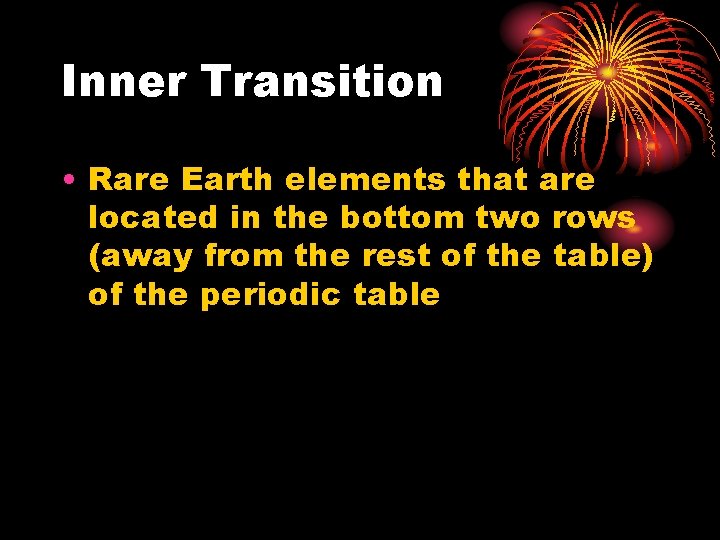 Inner Transition

• Rare Earth elements that are located in the bottom two rows (away from the rest of the table) of the periodic table